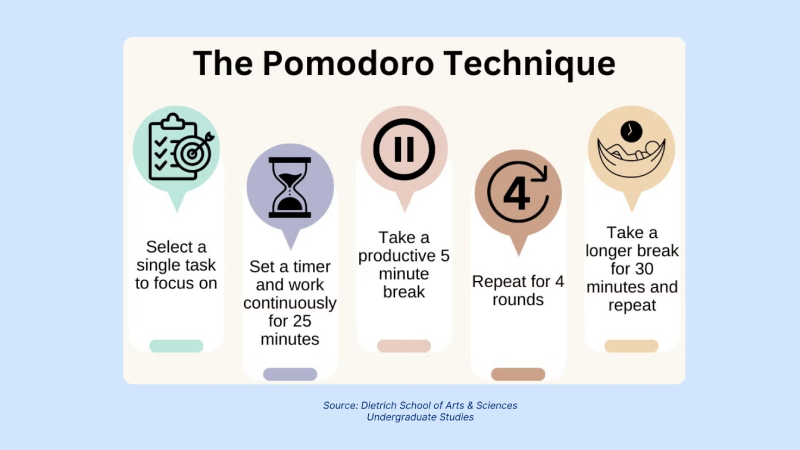 The Pomodoro Technique

Select a single task to focus on

Set a timer and work continuously for 25 minutes

Take a productive 5 minute break

4

Repeat for 4 rounds

Take a longer break for 30 minutes and repeat

Source: Dietrich School of Arts & Sciences Undergraduate Studies